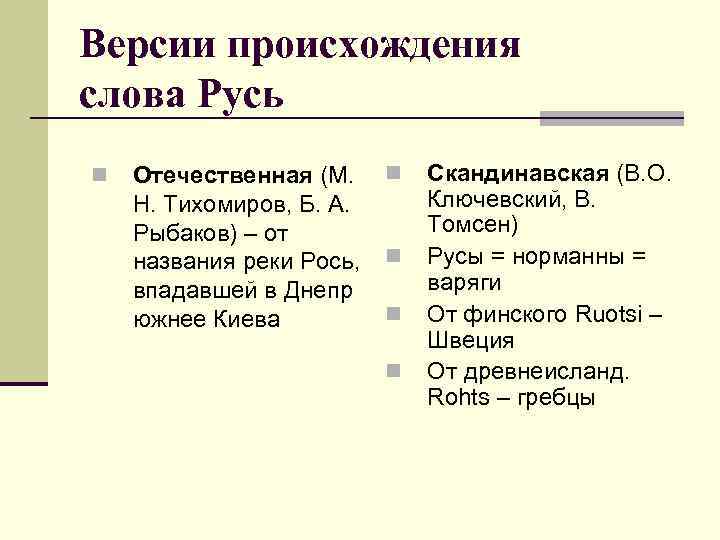 Версии происхождения слова Русь

Отечественная (М. Н. Тихомиров, Б. А. Рыбаков) – от названия реки Рось, впадавшей в Днепр южнее Киева

Скандинавская (В.О. Ключевский, В. Томсен)

Русы = норманны = варяги

От финского Ruotsi – Швеция

От древнеисланд. Rohts – гребцы